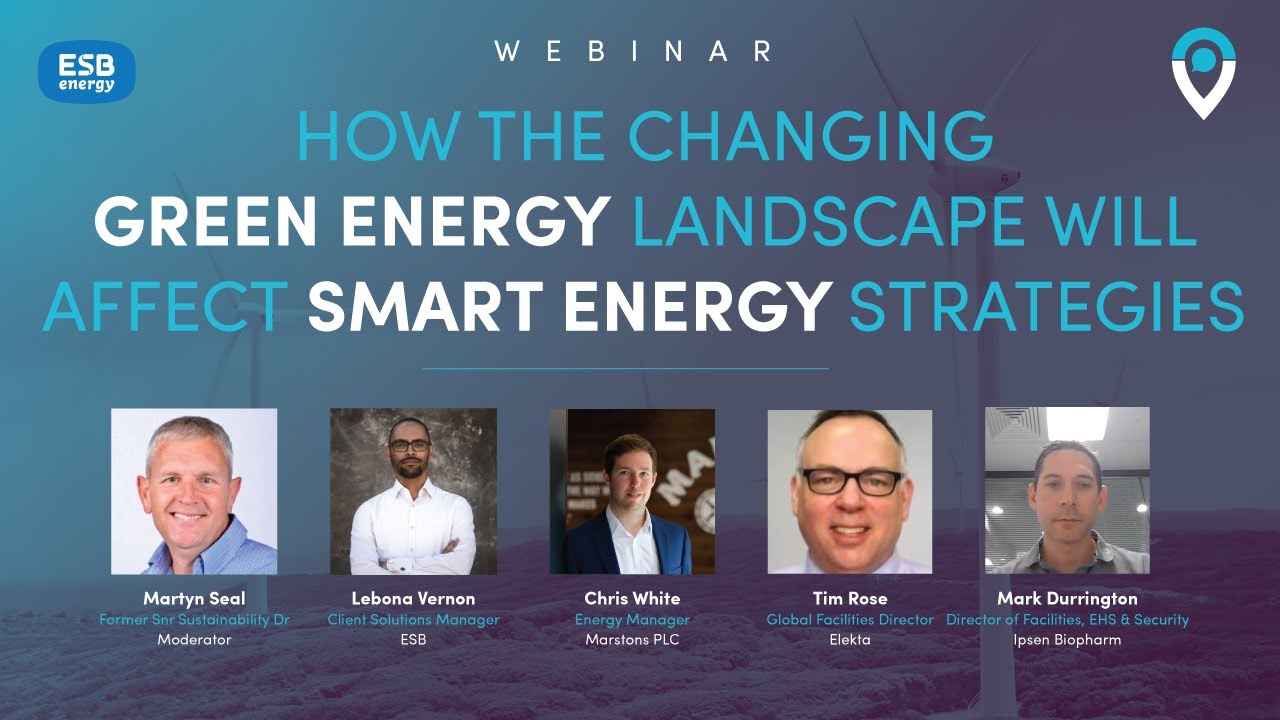 ESB energy

WEBINAR

HOW THE CHANGING GREEN ENERGY LANDSCAPE WILL AFFECT SMART ENERGY STRATEGIES

Martyn Seal
Former Snr Sustainability Dr
Moderator

Lebona Vernon
Client Solutions Manager
ESB

Chris White
Energy Manager
Marstons PLC

Tim Rose
Global Facilities Director
Elekta

Mark Durrington
Director of Facilities, EHS & Security
Ipsen Biopharm